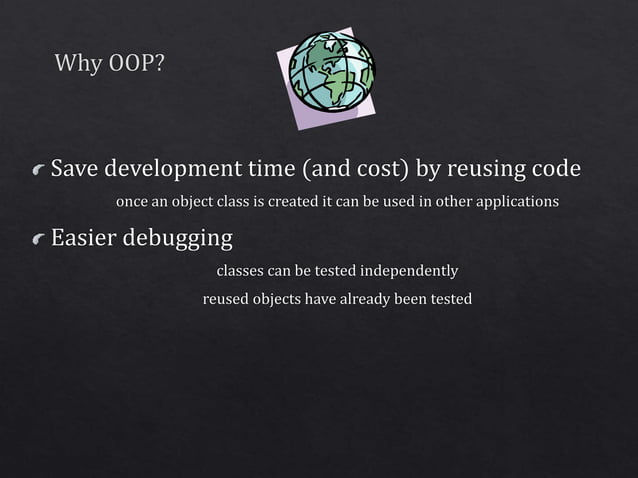 Why OOP?

Save development time (and cost) by reusing code

once an object class is created it can be used in other applications

Easier debugging

classes can be tested independently

reused objects have already been tested